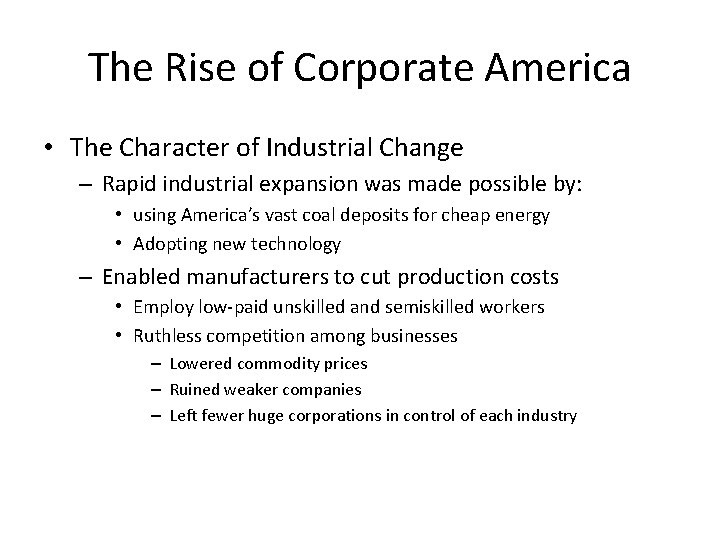 The Rise of Corporate America

• The Character of Industrial Change
– Rapid industrial expansion was made possible by:
• using America's vast coal deposits for cheap energy
• Adopting new technology
– Enabled manufacturers to cut production costs
• Employ low-paid unskilled and semiskilled workers
• Ruthless competition among businesses
– Lowered commodity prices
– Ruined weaker companies
– Left fewer huge corporations in control of each industry